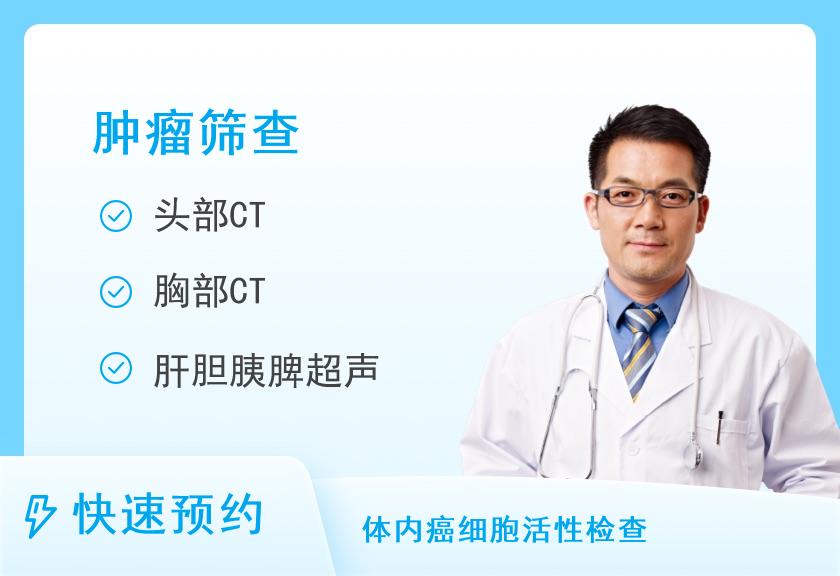 肿瘤筛查

头部CT

胸部CT

肝胆胰脾超声

快速预约

体内癌细胞活性检查